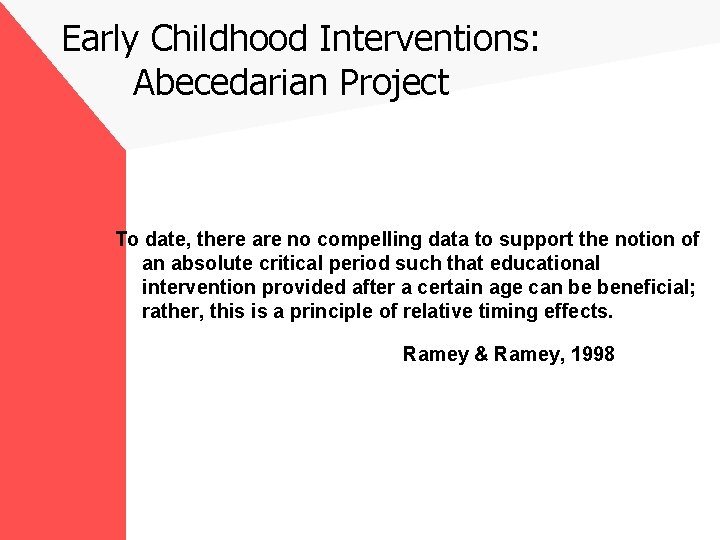 Early Childhood Interventions:
Abecedarian Project

To date, there are no compelling data to support the notion of an absolute critical period such that educational intervention provided after a certain age can be beneficial; rather, this is a principle of relative timing effects.

Ramey & Ramey, 1998